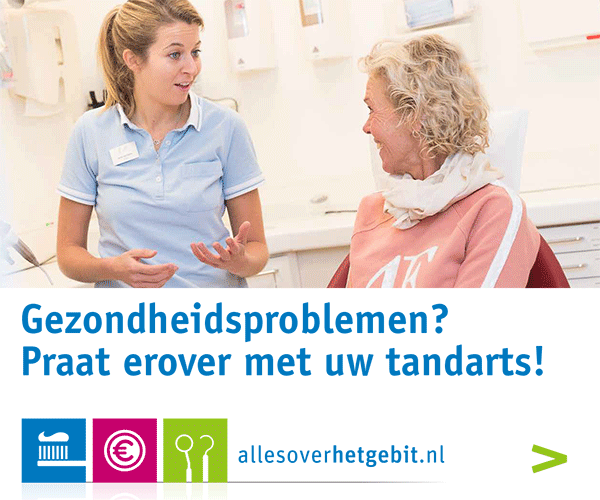 Gezondheidsproblemen?
Praat erover met uw tandarts!

€

allesoverhetgebit.nl

>